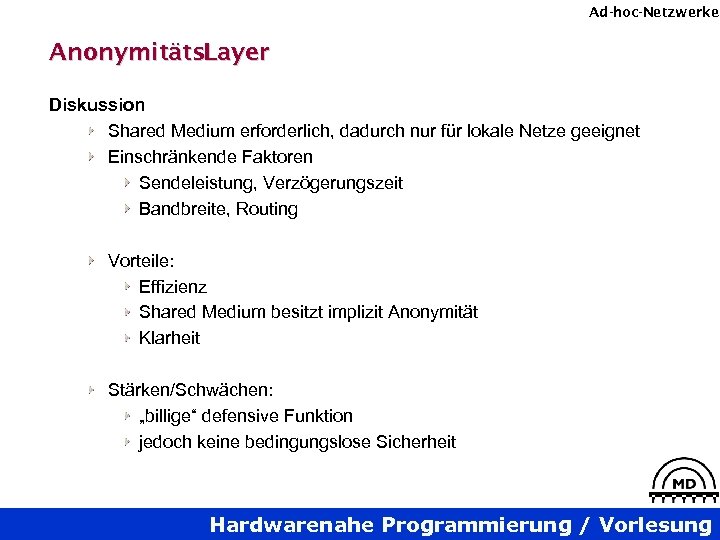 Ad-hoc-Netzwerke

AnonymitätsLayer

Diskussion

Shared Medium erforderlich, dadurch nur für lokale Netze geeignet

Einschränkende Faktoren

Sendeleistung, Verzögerungszeit

Bandbreite, Routing

Vorteile:

Effizienz

Shared Medium besitzt implizit Anonymität

Klarheit

Stärken/Schwächen:

„billige“ defensive Funktion

jedoch keine bedingungslose Sicherheit

MD

Hardwarenahe Programmierung / Vorlesung